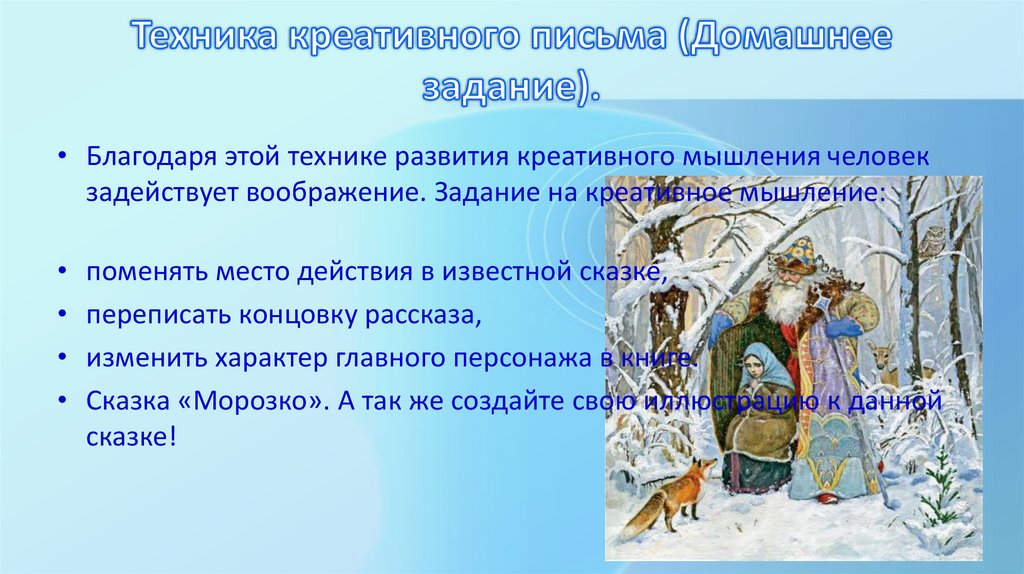 Техника креативного письма (Домашнее задание).

• Благодаря этой технике развития креативного мышления человек задействует воображение. Задание на креативное мышление:

• поменять место действия в известной сказке,
• переписать концовку рассказа,
• изменить характер главного персонажа в книге.
• Сказка «Морозко». А так же создайте свою иллюстрацию к данной сказке!